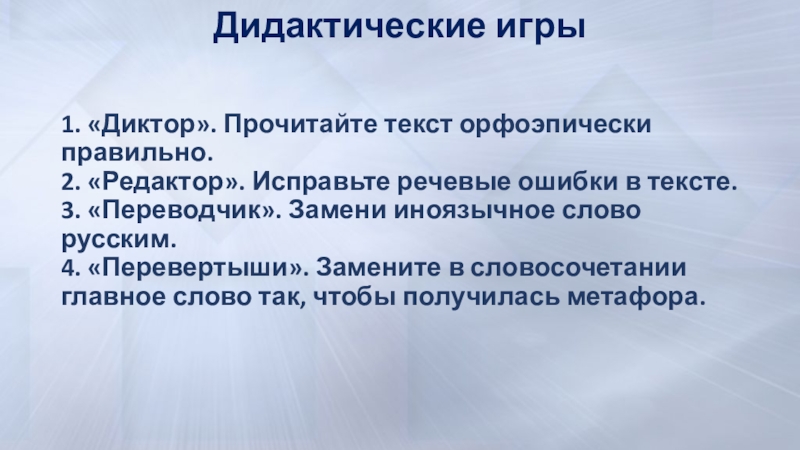 Дидактические игры

1. «Диктор». Прочитайте текст орфоэпически правильно.
2. «Редактор». Исправьте речевые ошибки в тексте.
3. «Переводчик». Замени иноязычное слово русским.
4. «Перевертыши». Замените в словосочетании главное слово так, чтобы получилась метафора.